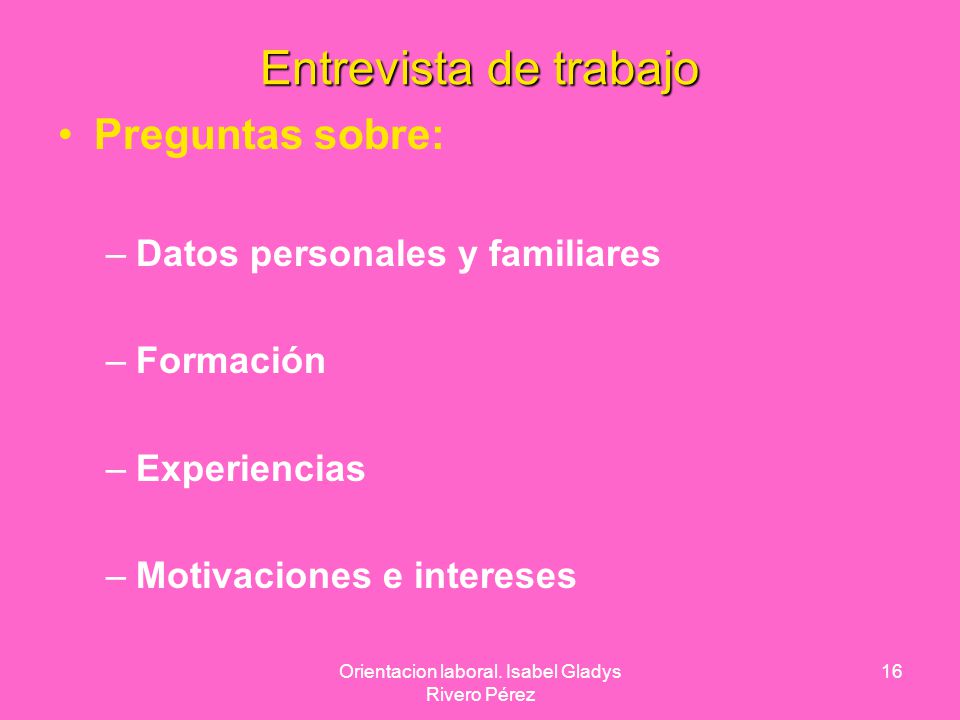 Entrevista de trabajo

• Preguntas sobre:

– Datos personales y familiares

– Formación

– Experiencias

– Motivaciones e intereses

Orientacion laboral. Isabel Gladys Rivero Pérez

16